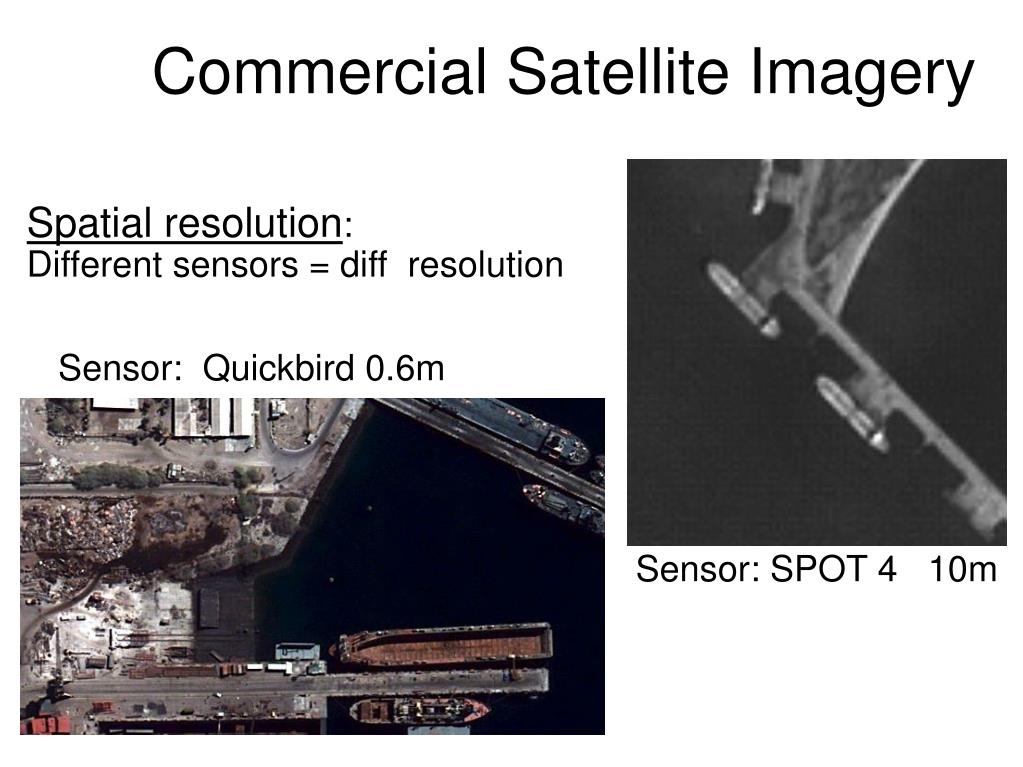 Commercial Satellite Imagery

Spatial resolution:
Different sensors = diff resolution

Sensor: Quickbird 0.6m

Sensor: SPOT 4 10m